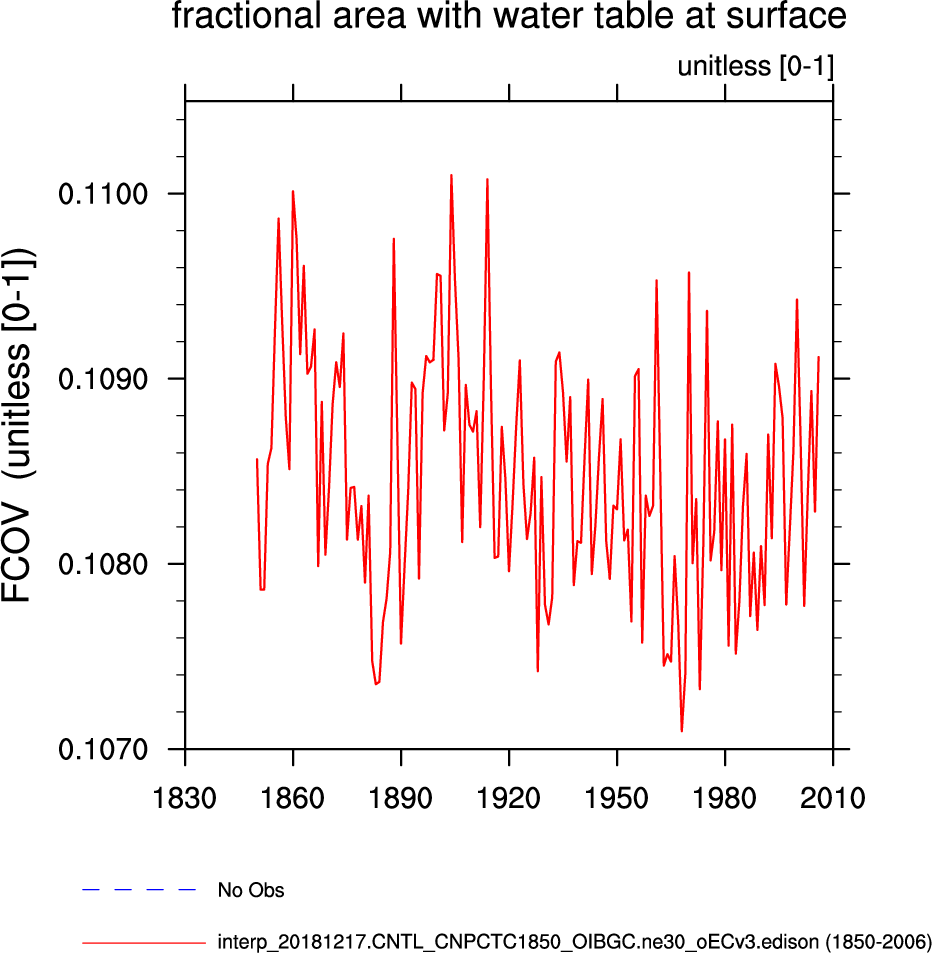 fractional area with water table at surface

unitless [0-1]

FCOV (unitless [0-1])

0.1100
0.1090
0.1080
0.1070

1830
1860
1890
1920
1950
1980
2010

No Obs

interp_20181217.CNTL_CNPCTC1850_OIBGC.ne30_oECv3.edison (1850-2006)